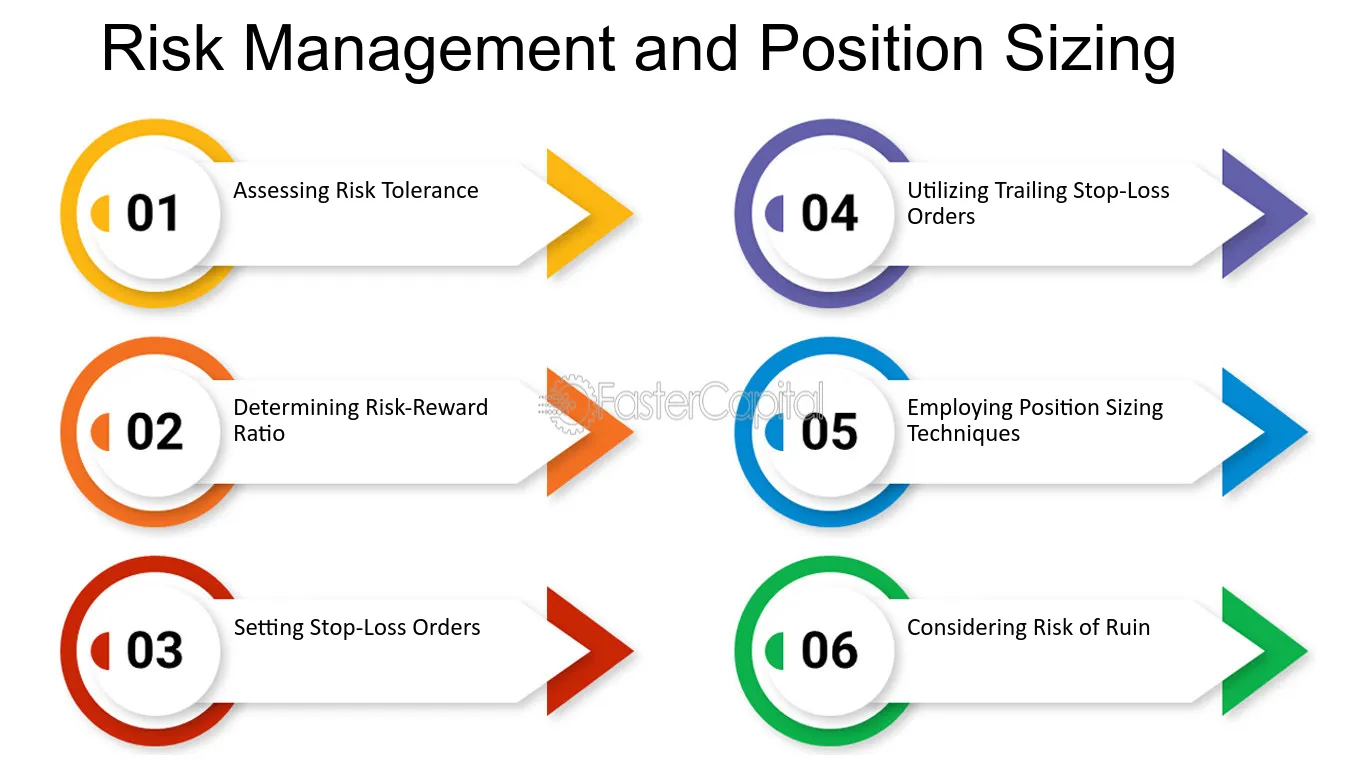 Risk Management and Position Sizing

01 Assessing Risk Tolerance

02 Determining Risk-Reward Ratio

03 Setting Stop-Loss Orders

04 Utilizing Trailing Stop-Loss Orders

05 Employing Position Sizing Techniques

06 Considering Risk of Ruin

FasterCapital